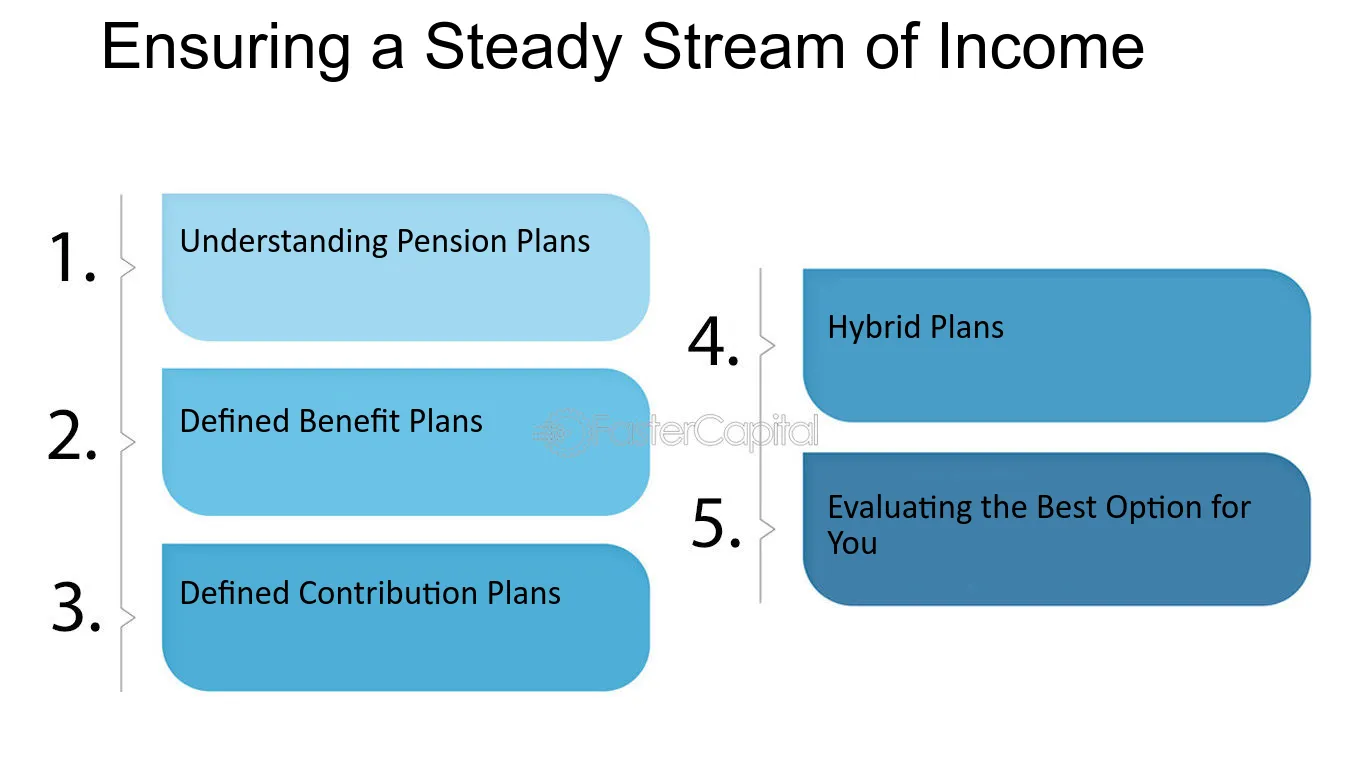 Ensuring a Steady Stream of Income

1. Understanding Pension Plans

2. Defined Benefit Plans

3. Defined Contribution Plans

4. Hybrid Plans

5. Evaluating the Best Option for You

FasterCapital